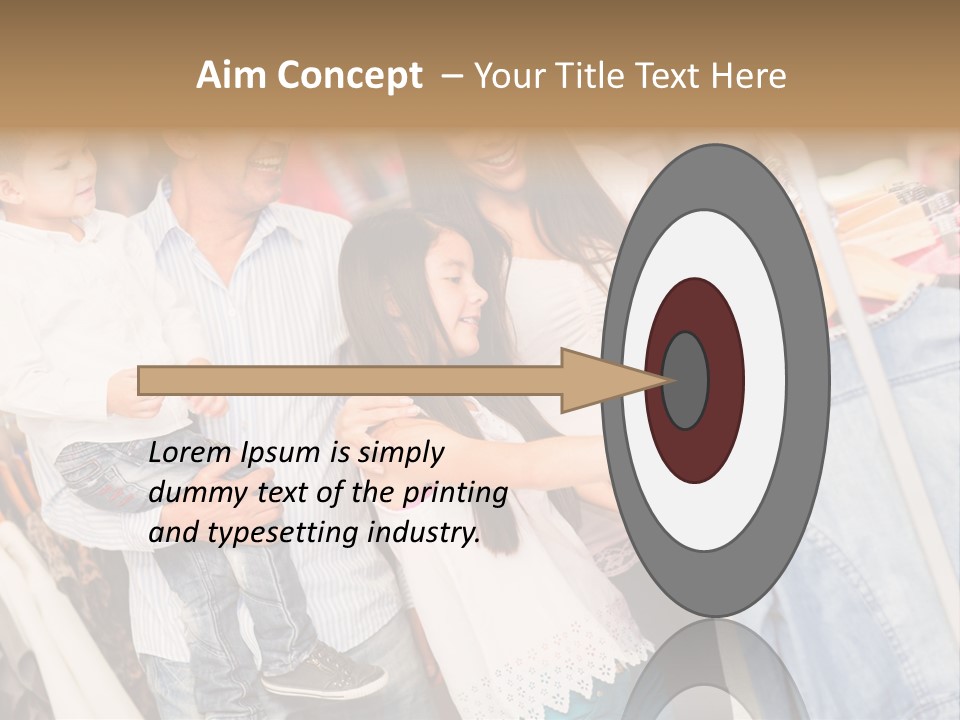 Aim Concept – Your Title Text Here

Lorem Ipsum is simply dummy text of the printing and typesetting industry.